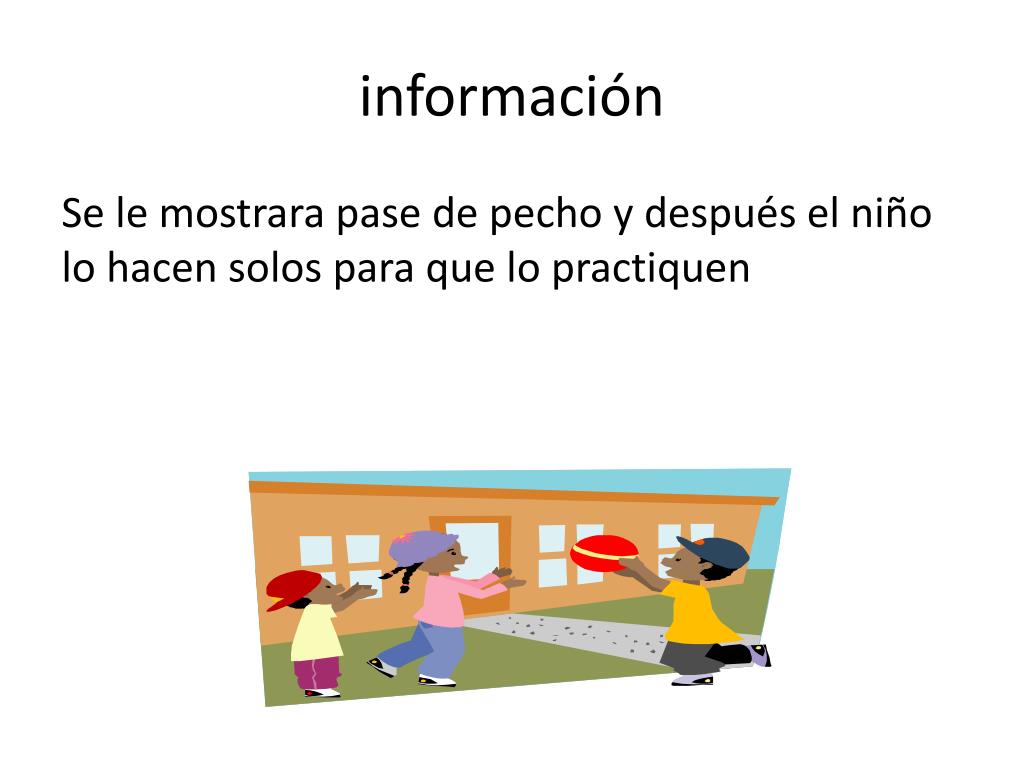 información

Se le mostrara pase de pecho y después el niño lo hacen solos para que lo practiquen